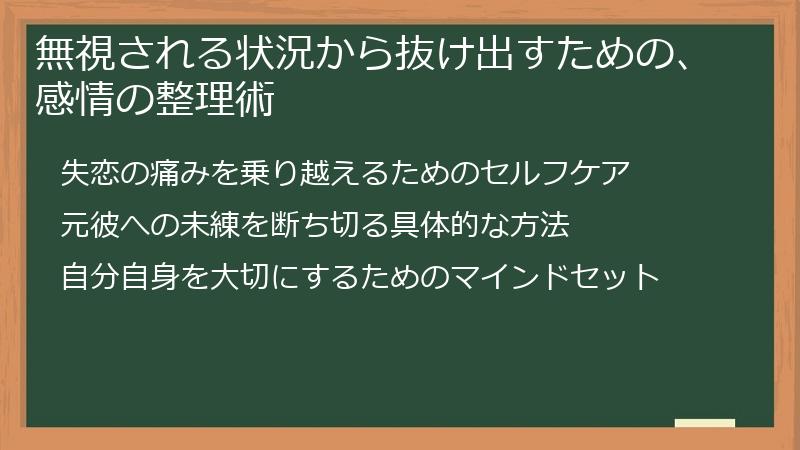 無視される状況から抜け出すための、感情の整理術

失恋の痛みを乗り越えるためのセルフケア

元彼への未練を断ち切る具体的な方法

自分自身を大切にするためのマインドセット